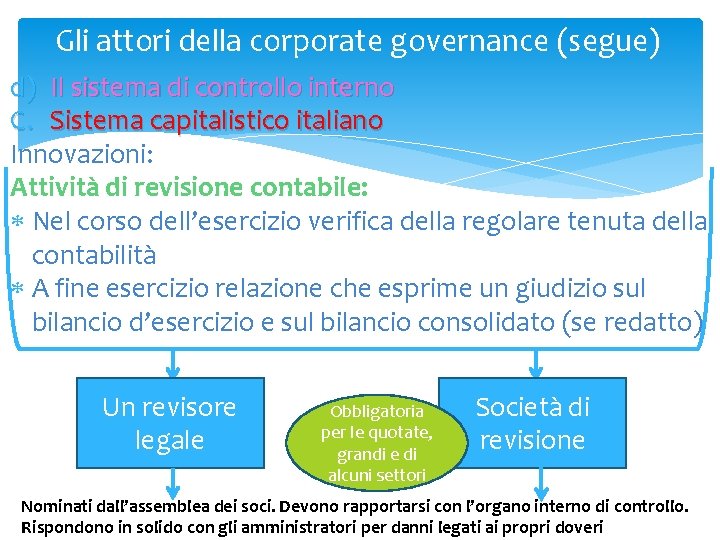 Gli attori della corporate governance (segue)

d) Il sistema di controllo interno

C. Sistema capitalistico italiano

Innovazioni:

Attività di revisione contabile:

* Nel corso dell'esercizio verifica della regolare tenuta della contabilità
* A fine esercizio relazione che esprime un giudizio sul bilancio d'esercizio e sul bilancio consolidato (se redatto)

Un revisore legale

Obbligatoria per le quotate, grandi e di alcuni settori

Società di revisione

Nominati dall'assemblea dei soci. Devono rapportarsi con l'organo interno di controllo. Rispondono in solido con gli amministratori per danni legati ai propri doveri